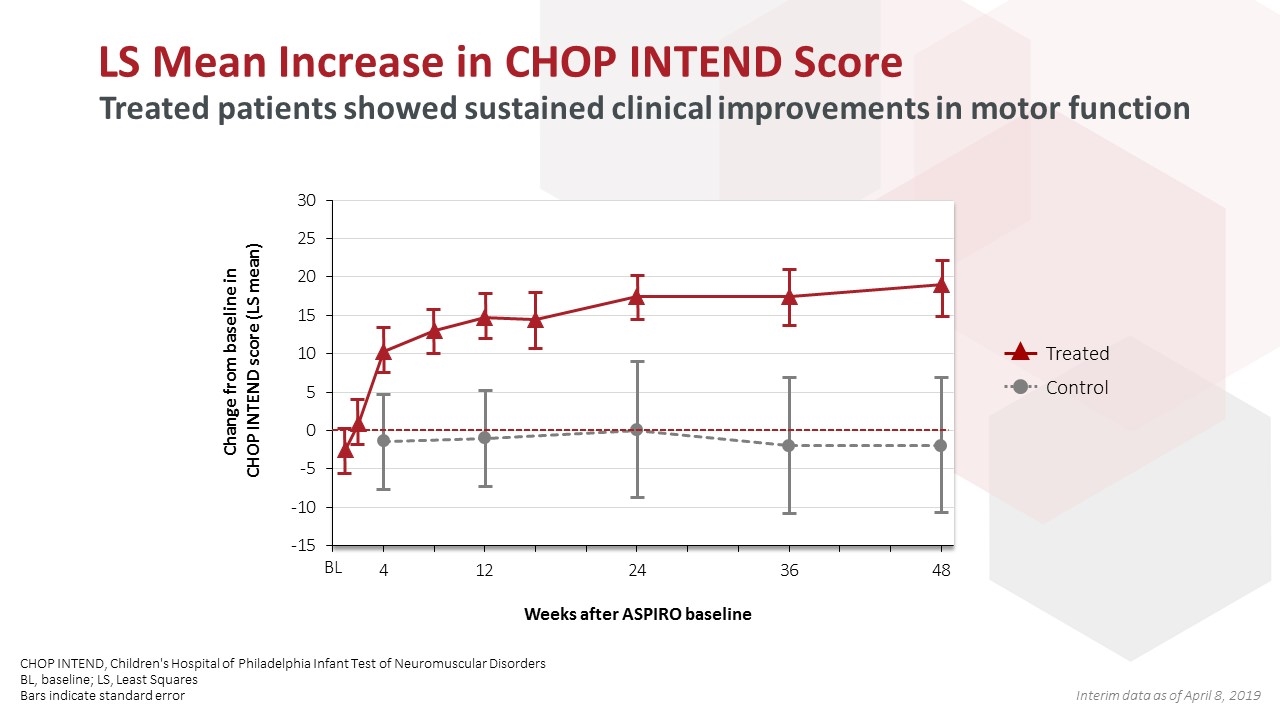 LS Mean Increase in CHOP INTEND Score

Treated patients showed sustained clinical improvements in motor function

Change from baseline in CHOP INTEND score (LS mean)

30
25
20
15
10
5
0
-5
-10
-15

BL 4 12 24 36 48

Weeks after ASPIRO baseline

Treated
Control

CHOP INTEND, Children's Hospital of Philadelphia Infant Test of Neuromuscular Disorders
BL, baseline; LS, Least Squares
Bars indicate standard error

Interim data as of April 8, 2019